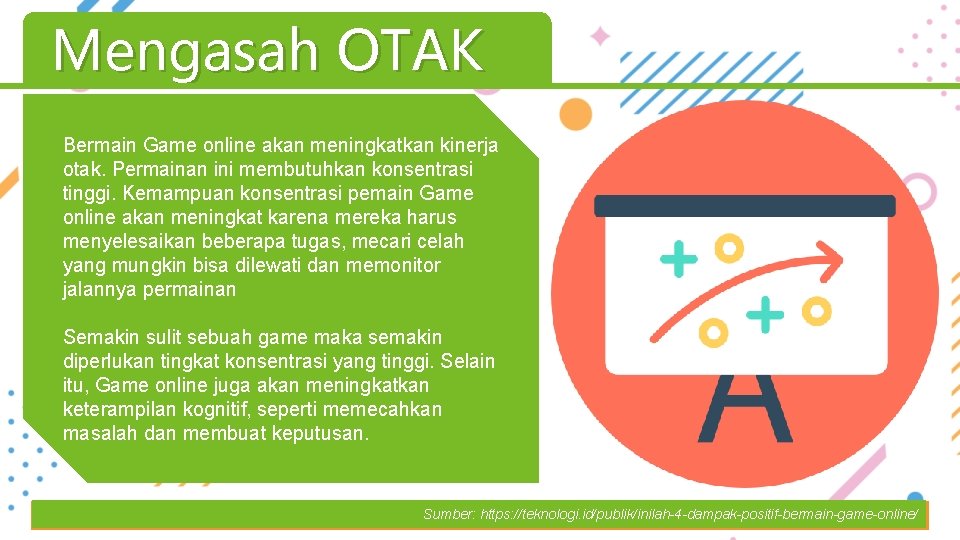 Mengasah OTAK

Bermain Game online akan meningkatkan kinerja otak. Permainan ini membutuhkan konsentrasi tinggi. Kemampuan konsentrasi pemain Game online akan meningkat karena mereka harus menyelesaikan beberapa tugas, mecari celah yang mungkin bisa dilewati dan memonitor jalannya permainan

Semakin sulit sebuah game maka semakin diperlukan tingkat konsentrasi yang tinggi. Selain itu, Game online juga akan meningkatkan keterampilan kognitif, seperti memecahkan masalah dan membuat keputusan.

Sumber: https://teknologi.id/publik/inilah-4-dampak-positif-bermain-game-online/